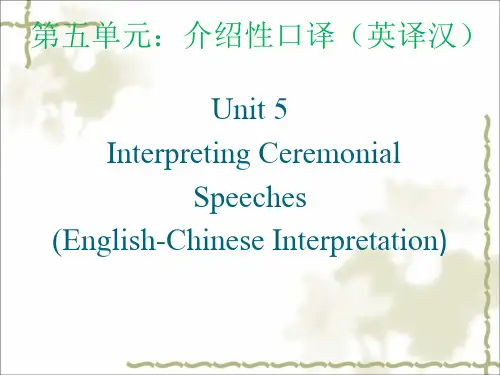 第五单元：介绍性口译（英译汉）

Unit 5
Interpreting Ceremonial Speeches
(English-Chinese Interpretation)